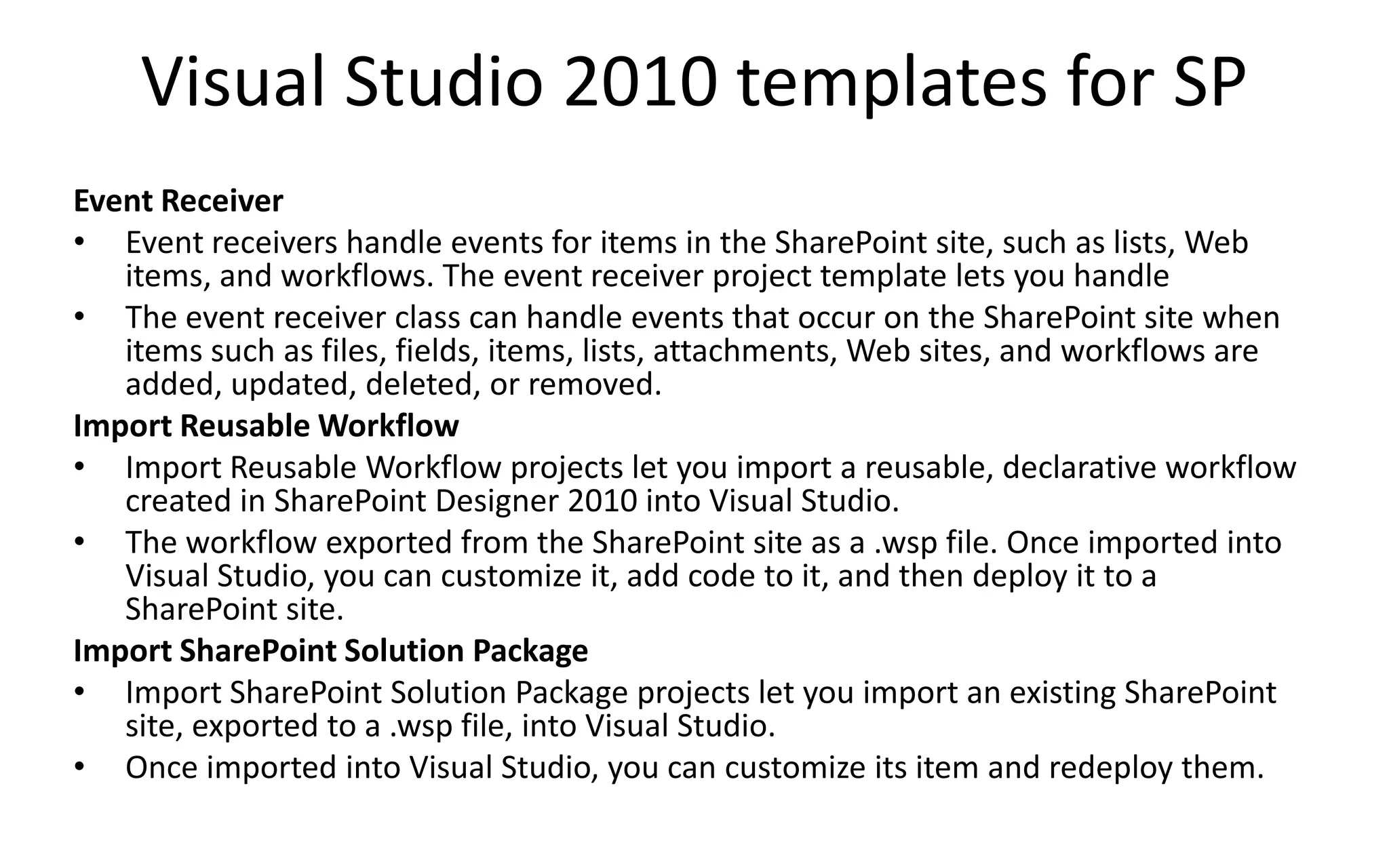 Visual Studio 2010 templates for SP

Event Receiver

• Event receivers handle events for items in the SharePoint site, such as lists, Web items, and workflows. The event receiver project template lets you handle

• The event receiver class can handle events that occur on the SharePoint site when items such as files, fields, items, lists, attachments, Web sites, and workflows are added, updated, deleted, or removed.

Import Reusable Workflow

• Import Reusable Workflow projects let you import a reusable, declarative workflow created in SharePoint Designer 2010 into Visual Studio.

• The workflow exported from the SharePoint site as a .wsp file. Once imported into Visual Studio, you can customize it, add code to it, and then deploy it to a SharePoint site.

Import SharePoint Solution Package

• Import SharePoint Solution Package projects let you import an existing SharePoint site, exported to a .wsp file, into Visual Studio.

• Once imported into Visual Studio, you can customize its item and redeploy them.